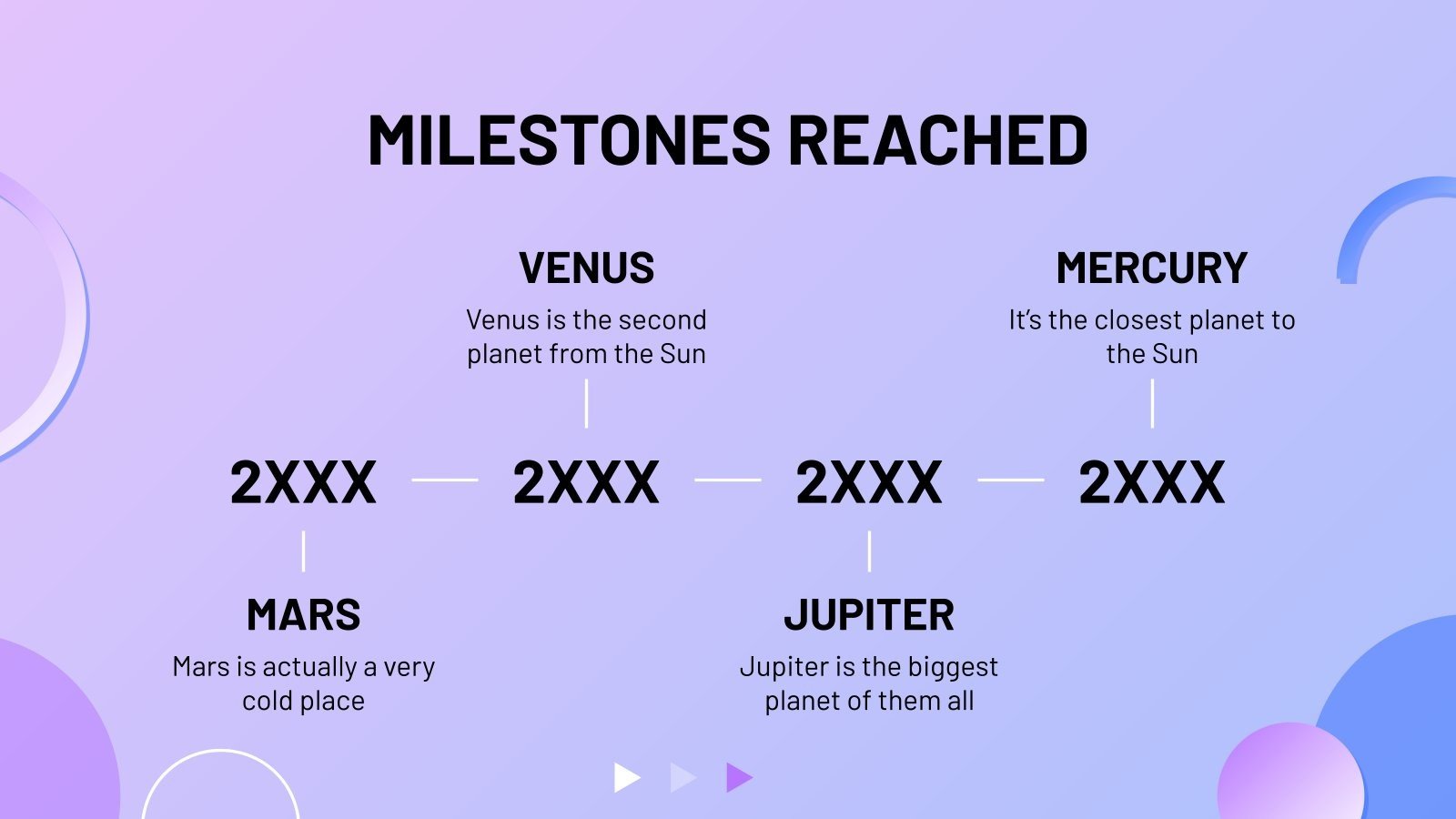 MILESTONES REACHED

VENUS
Venus is the second planet from the Sun

MERCURY
It's the closest planet to the Sun

2XXX

2XXX

2XXX

2XXX

MARS
Mars is actually a very cold place

JUPITER
Jupiter is the biggest planet of them all